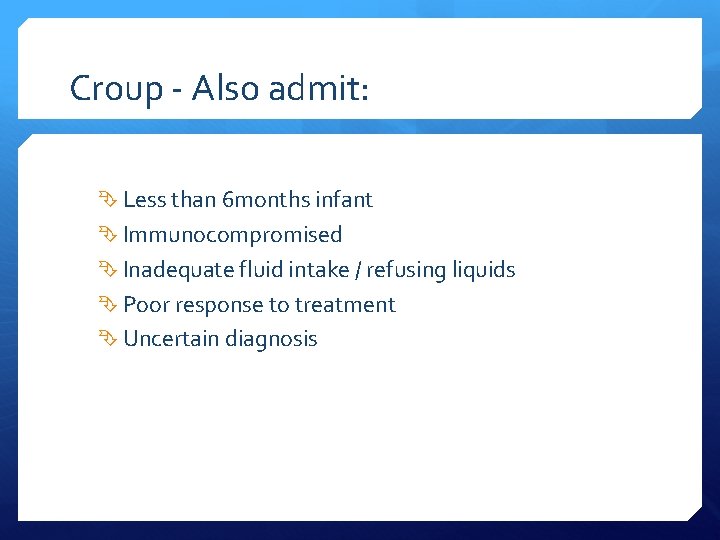 Croup - Also admit:

Less than 6months infant
Immunocompromised
Inadequate fluid intake / refusing liquids
Poor response to treatment
Uncertain diagnosis